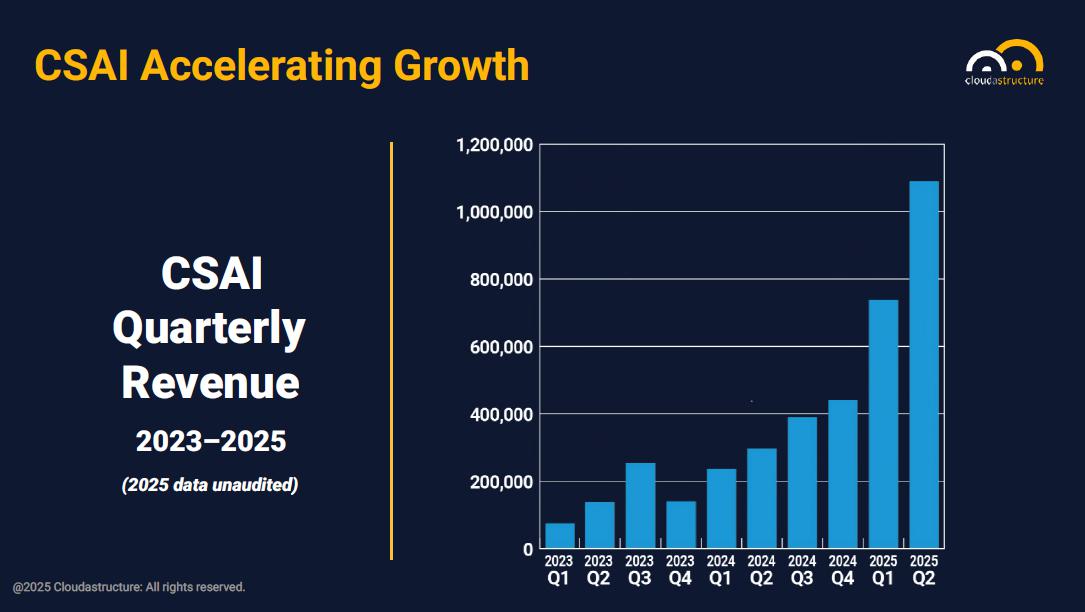 CSAI Accelerating Growth

cloudastructure

CSAI Quarterly Revenue

2023–2025

(2025 data unaudited)

1,200,000
1,000,000
800,000
600,000
400,000
200,000
0

2023 Q1
2023 Q2
2023 Q3
2023 Q4
2024 Q1
2024 Q2
2024 Q3
2024 Q4
2025 Q1
2025 Q2

@2025 Cloudastructure: All rights reserved.